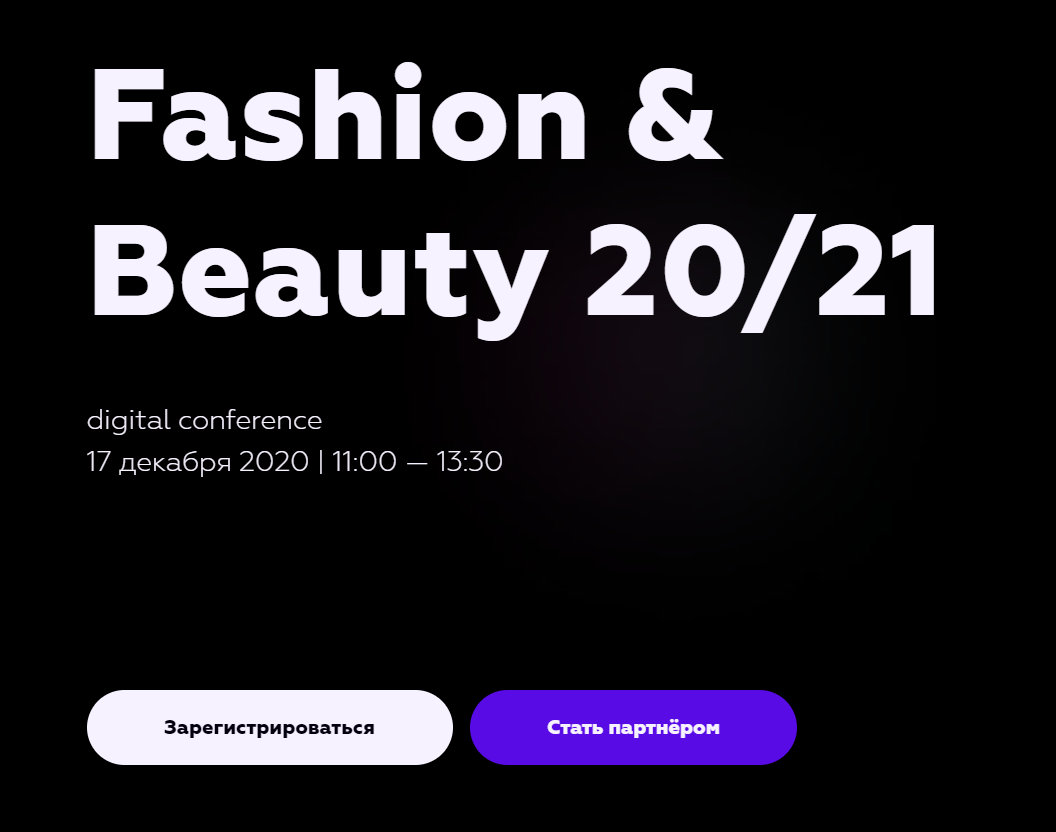 Fashion & Beauty 20/21

digital conference
17 декабря 2020 | 11:00 — 13:30

Зарегистрироваться

Стать партнёром